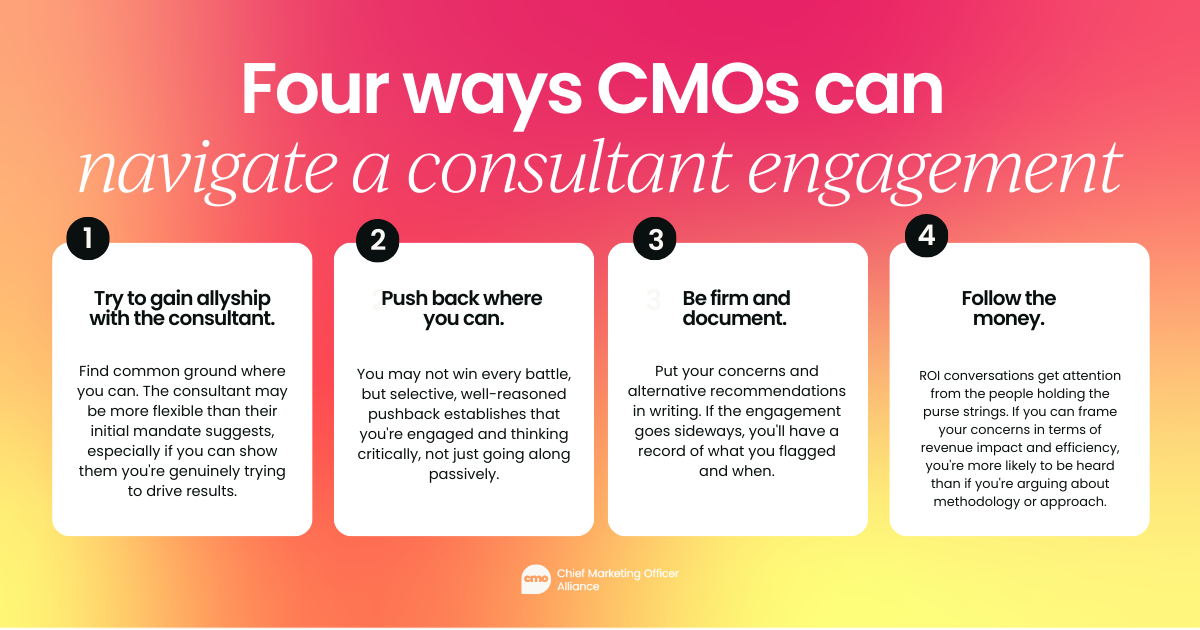 Four ways CMOs can
navigate a consultant engagement

1

Try to gain allyship with the consultant.

Find common ground where you can. The consultant may be more flexible than their initial mandate suggests, especially if you can show them you're genuinely trying to drive results.

2

Push back where you can.

You may not win every battle, but selective, well-reasoned pushback establishes that you're engaged and thinking critically, not just going along passively.

3

Be firm and document.

Put your concerns and alternative recommendations in writing. If the engagement goes sideways, you'll have a record of what you flagged and when.

4

Follow the money.

ROI conversations get attention from the people holding the purse strings. If you can frame your concerns in terms of revenue impact and efficiency, you're more likely to be heard than if you're arguing about methodology or approach.

cmo Chief Marketing Officer Alliance